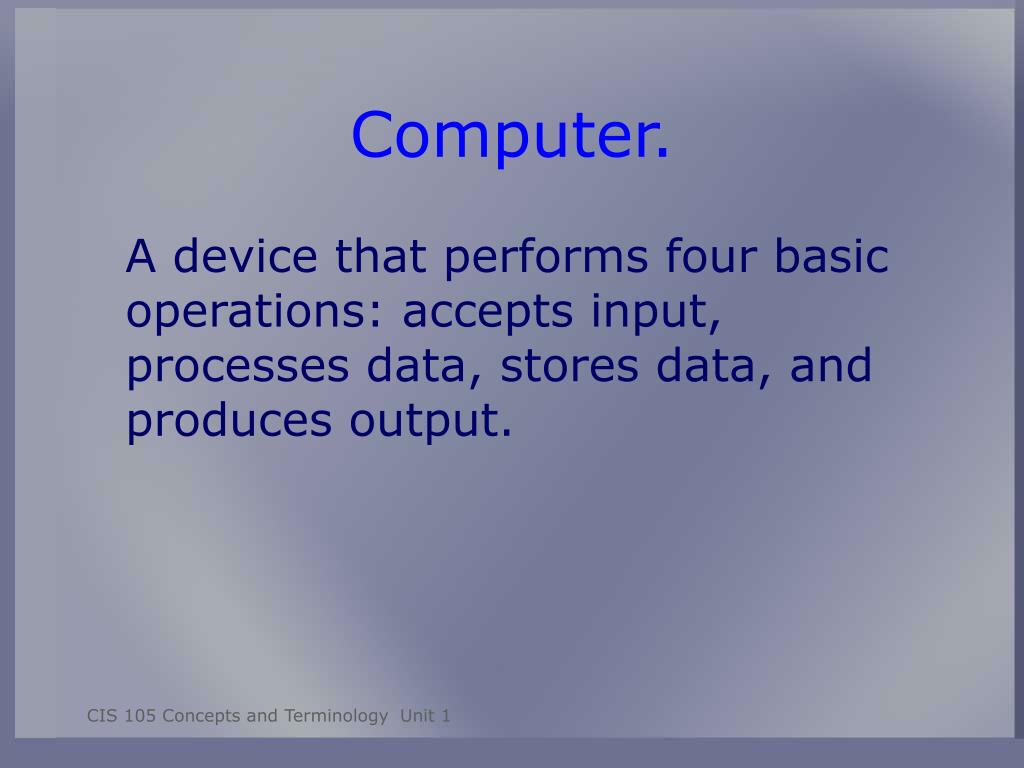 Computer.

A device that performs four basic operations: accepts input, processes data, stores data, and produces output.

CIS 105 Concepts and Terminology Unit 1